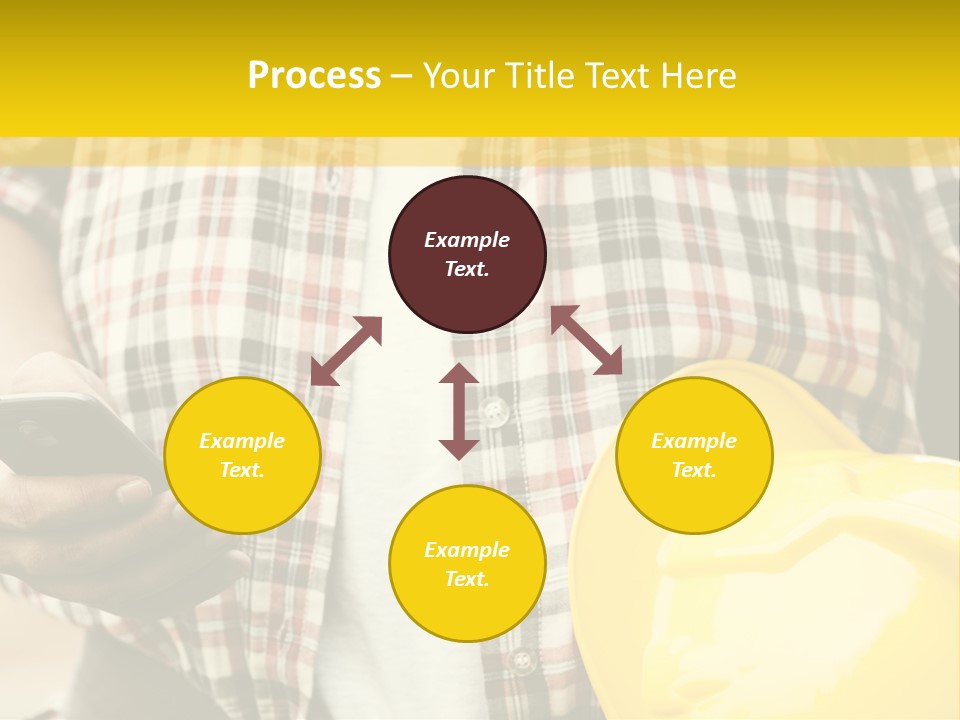 Process – Your Title Text Here

Example Text.

Example Text.

Example Text.

Example Text.